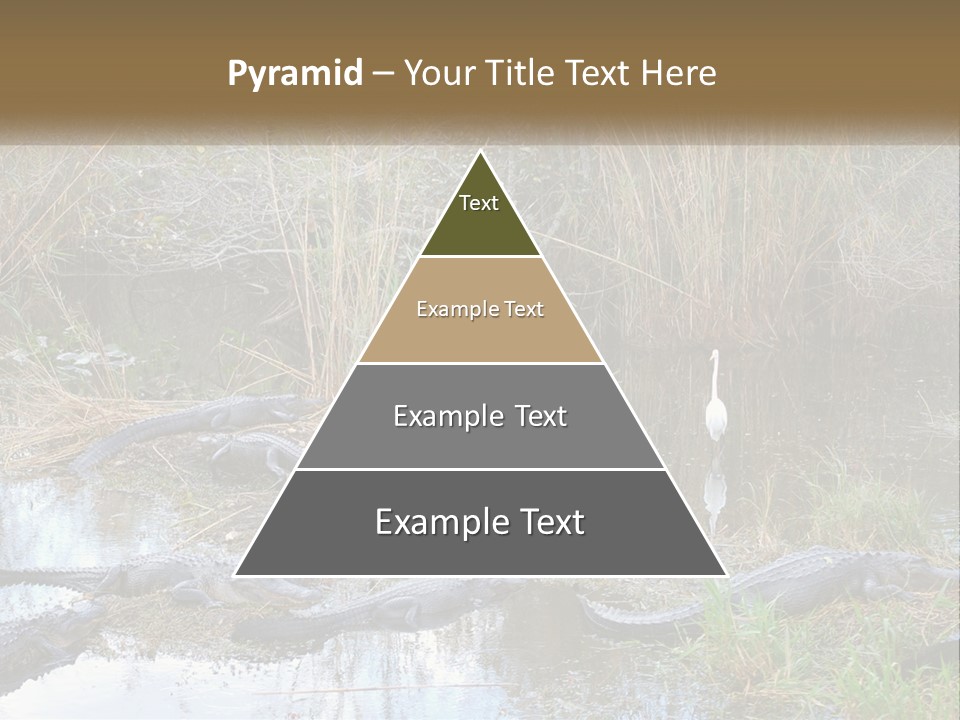 Pyramid – Your Title Text Here

Text

Example Text

Example Text

Example Text